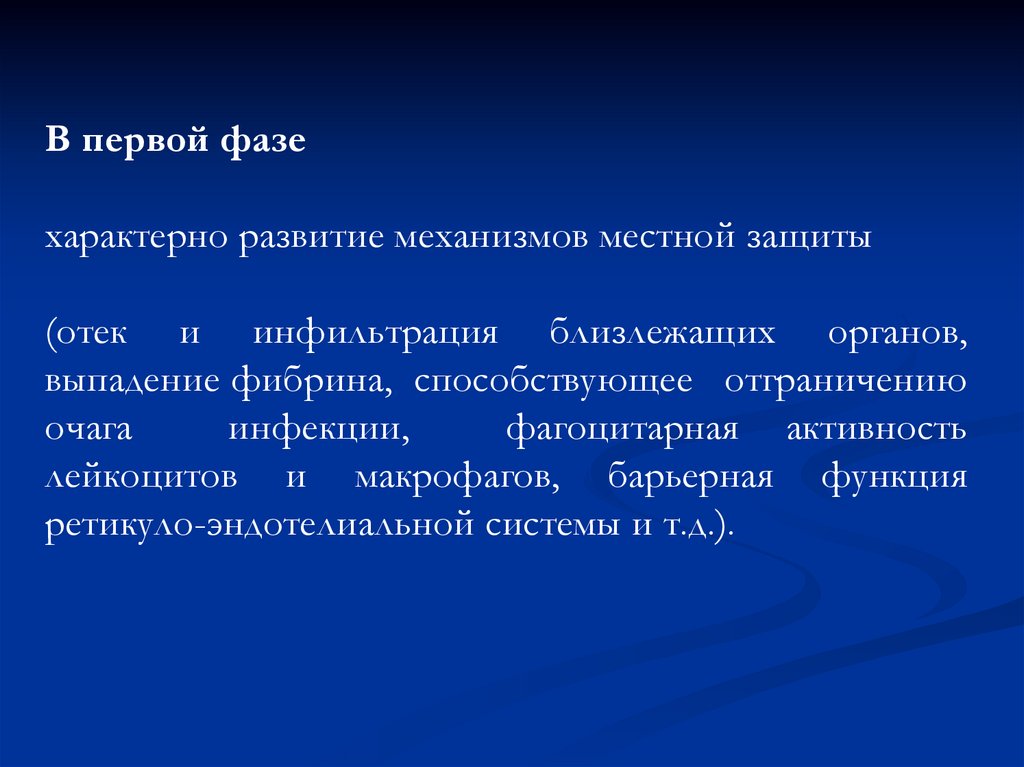 В первой фазе

характерно развитие механизмов местной защиты

(отек и инфильтрация близлежащих органов, выпадение фибрина, способствующее отграничению очага инфекции, фагоцитарная активность лейкоцитов и макрофагов, барьерная функция ретикуло-эндотелиальной системы и т.д.).